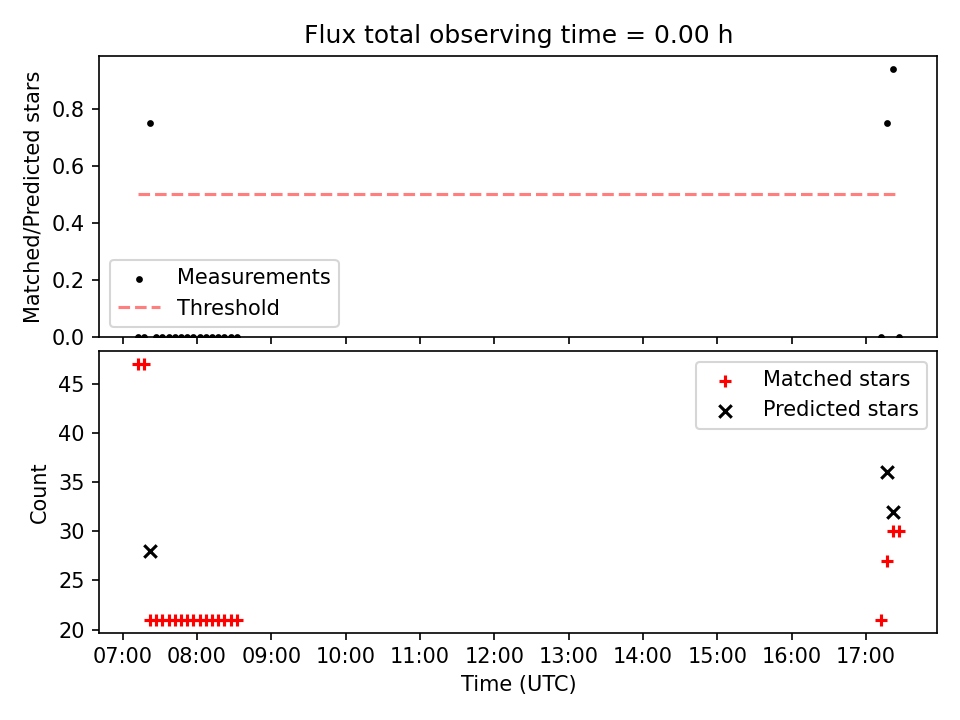 Flux total observing time = 0.00 h

Matched/Predicted stars

0.8
0.6
0.4
0.2
0.0

Measurements
Threshold

Count

45
40
35
30
25
20

Matched stars
Predicted stars

07:00 08:00 09:00 10:00 11:00 12:00 13:00 14:00 15:00 16:00 17:00

Time (UTC)